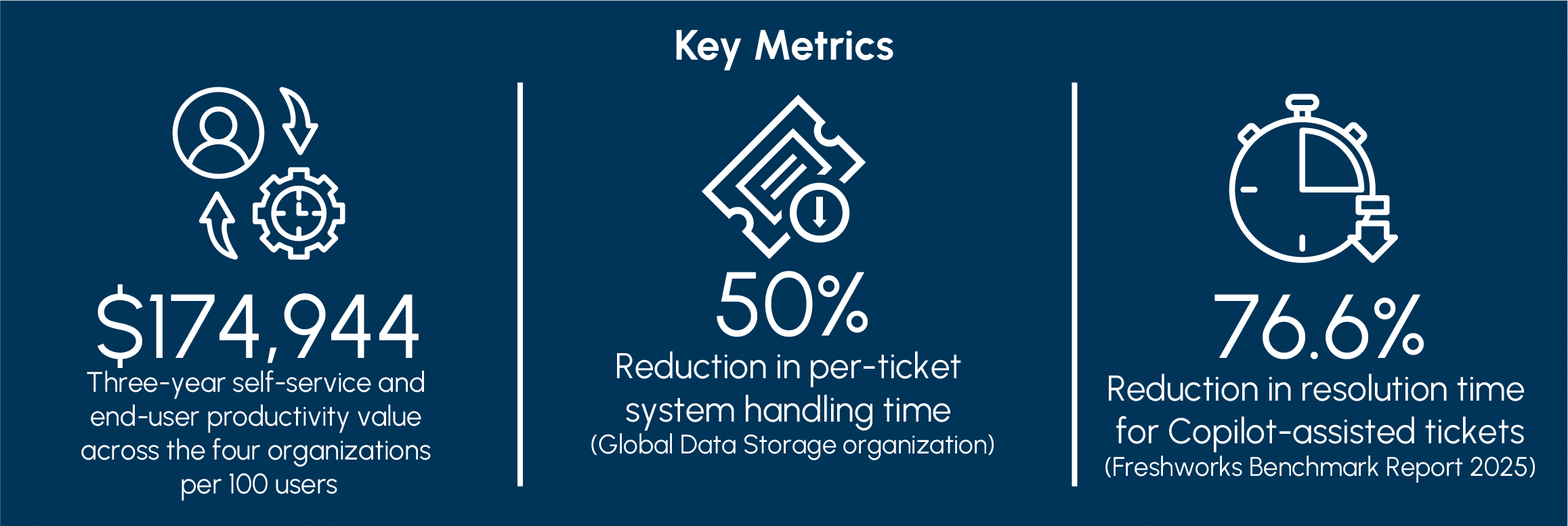 Key Metrics

$174,944
Three-year self-service and end-user productivity value across the four organizations per 100 users

50%
Reduction in per-ticket system handling time
(Global Data Storage organization)

76.6%
Reduction in resolution time for Copilot-assisted tickets
(Freshworks Benchmark Report 2025)